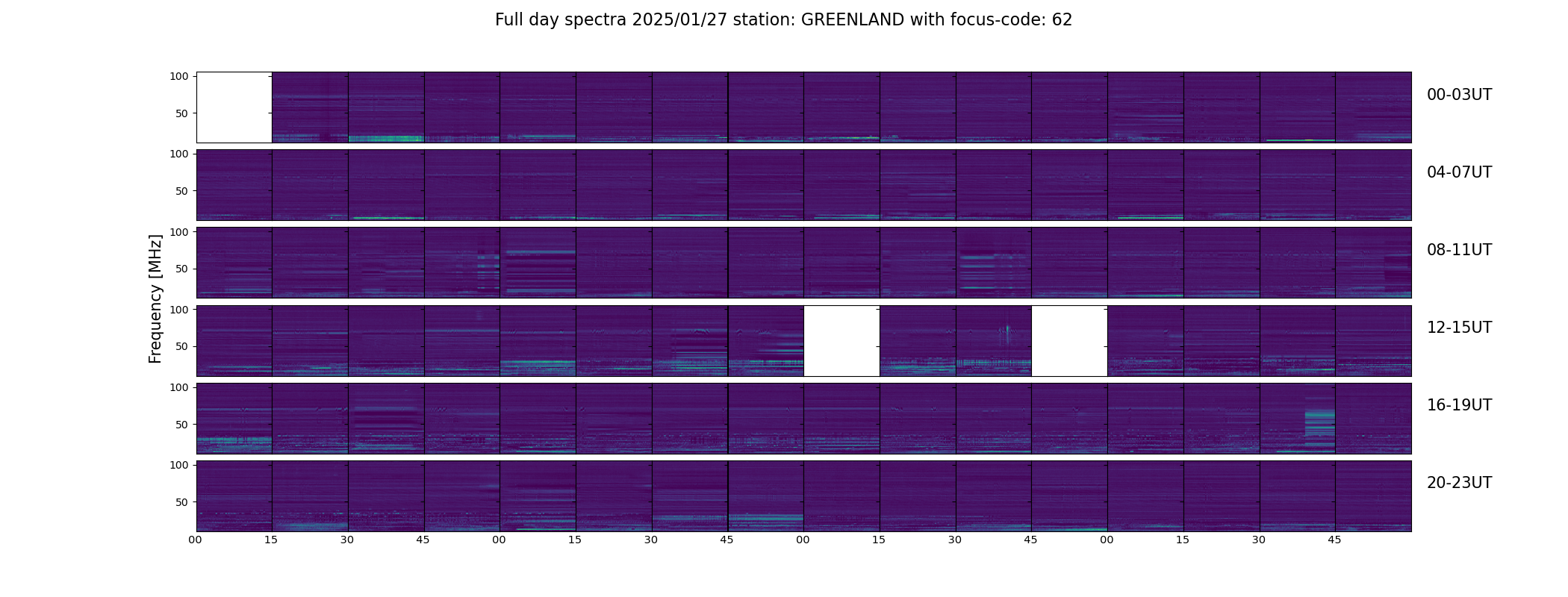 Full day spectra 2025/01/27 station: GREENLAND with focus-code: 62

Frequency [MHz]

100
50
00-03UT

100
50
04-07UT

100
50
08-11UT

100
50
12-15UT

100
50
16-19UT

100
50
20-23UT

00 15 30 45 00 15 30 45 00 15 30 45 00 15 30 45